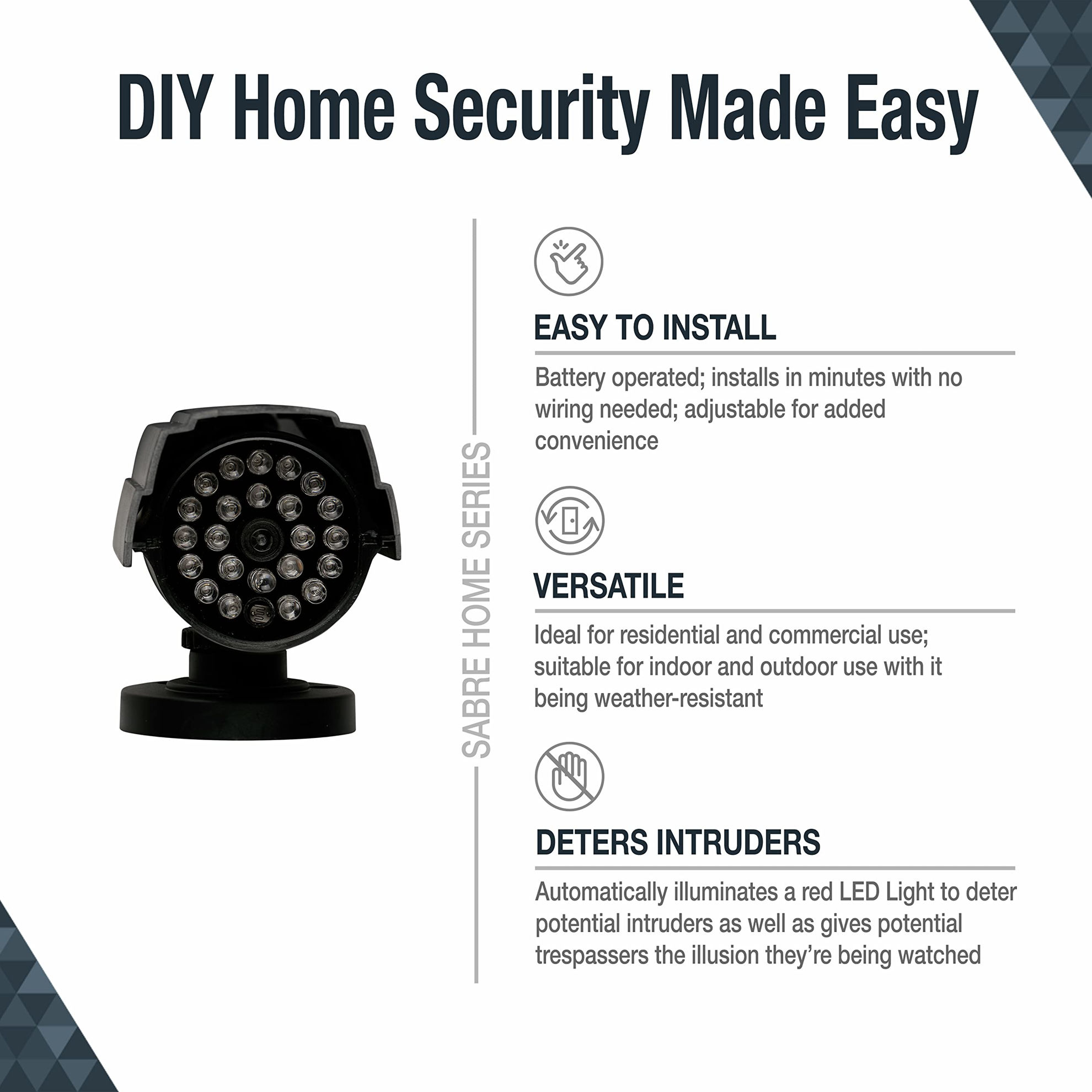 DIY Home Security Made Easy

SABRE HOME SERIES

EASY TO INSTALL

Battery operated; installs in minutes with no wiring needed; adjustable for added convenience

VERSATILE

Ideal for residential and commercial use; suitable for indoor and outdoor use with it being weather-resistant

DETERS INTRUDERS

Automatically illuminates a red LED Light to deter potential intruders as well as gives potential trespassers the illusion they're being watched